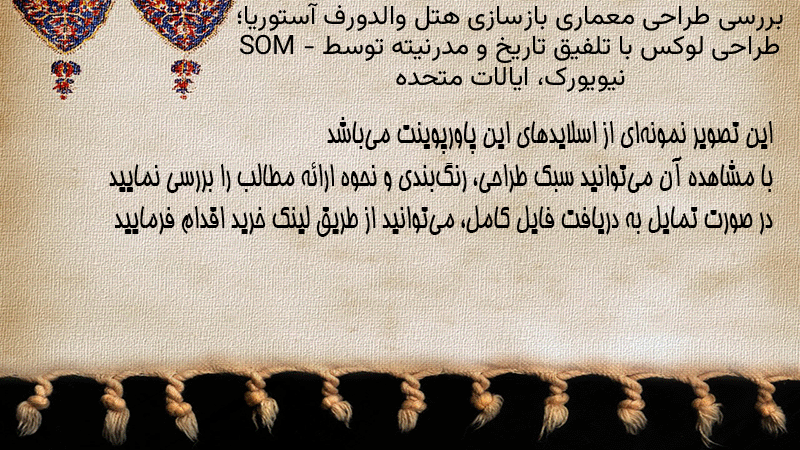 بررسی طراحی معماری بازسازی هتل والدورف آستوریا؛ طراحی لوکس با تلفیق تاریخ و مدرنیته توسط SOM - نیویورک، ایالات متحده

این تصویر نمونه‌ای از اسلایدهای این پاورپوینت می‌باشد
با مشاهده آن می‌توانید سبک طراحی، رنگ‌بندی و نحوه ارائه مطالب را بررسی نمایید
در صورت تمایل به دریافت فایل کامل، می‌توانید از طریق لینک خرید اقدام فرمایید